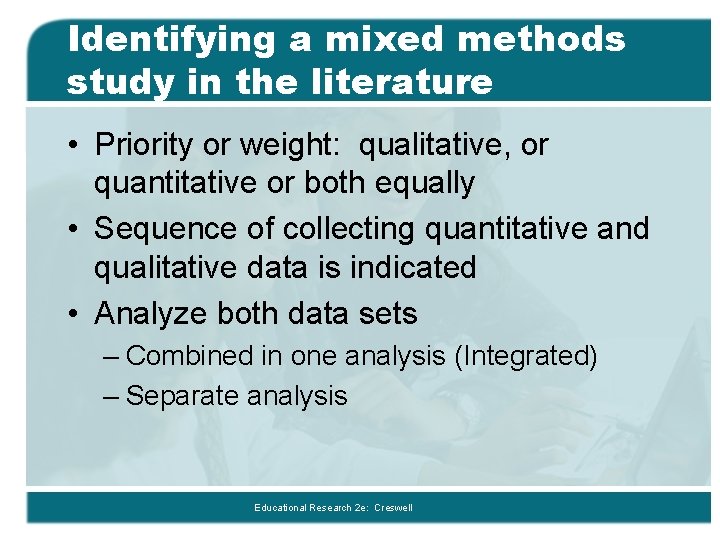 Identifying a mixed methods study in the literature

• Priority or weight: qualitative, or quantitative or both equally
• Sequence of collecting quantitative and qualitative data is indicated
• Analyze both data sets
– Combined in one analysis (Integrated)
– Separate analysis

Educational Research 2e: Creswell